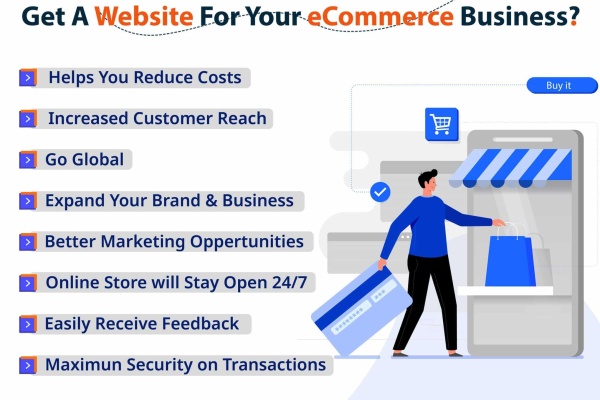 Get A Website For Your eCommerce Business?

Helps You Reduce Costs

Increased Customer Reach

Go Global

Expand Your Brand & Business

Better Marketing Oppertunities

Online Store will Stay Open 24/7

Easily Receive Feedback

Maximun Security on Transactions

Buy it